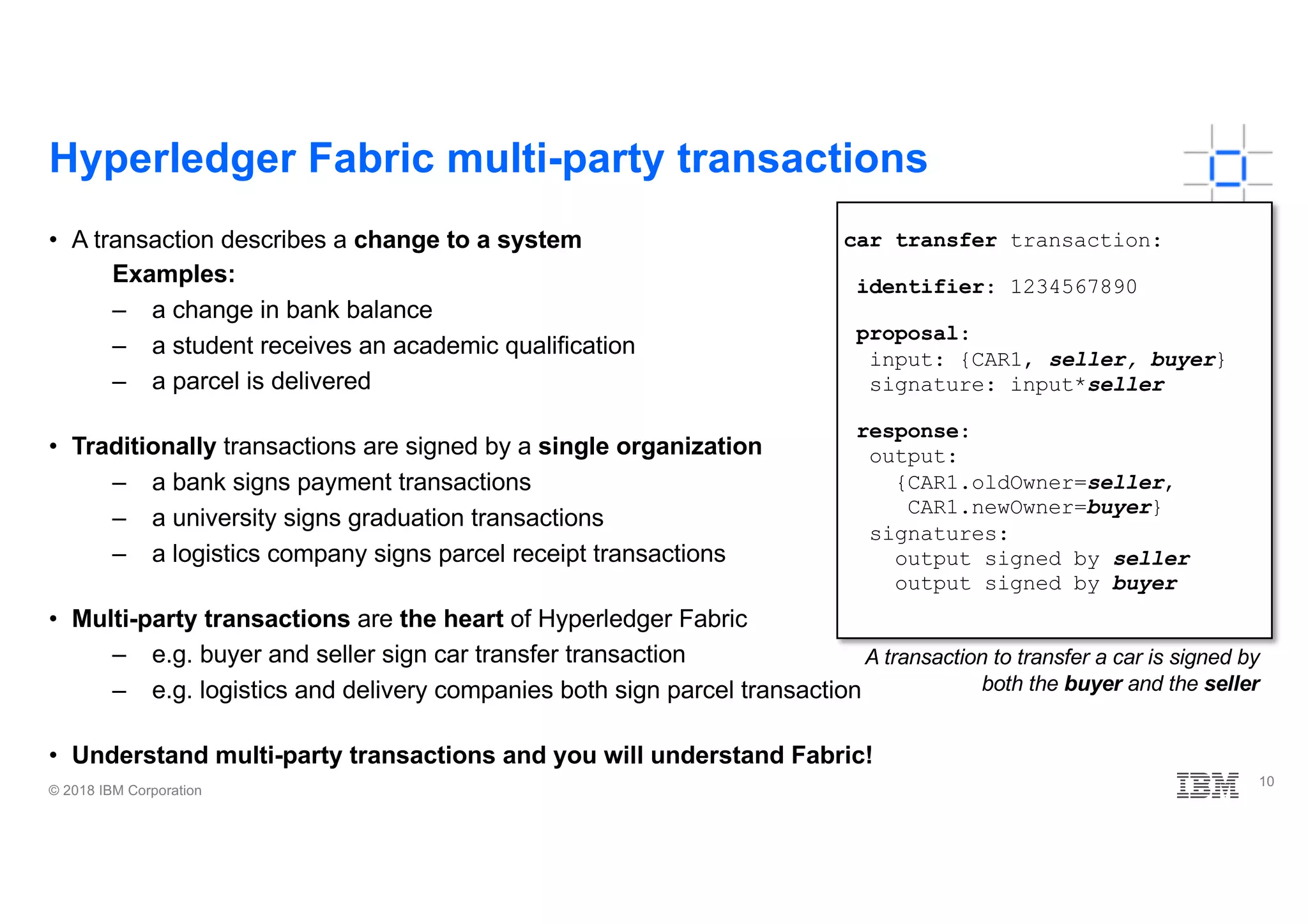 Hyperledger Fabric multi-party transactions

• A transaction describes a change to a system
Examples:
– a change in bank balance
– a student receives an academic qualification
– a parcel is delivered

• Traditionally transactions are signed by a single organization
– a bank signs payment transactions
– a university signs graduation transactions
– a logistics company signs parcel receipt transactions

• Multi-party transactions are the heart of Hyperledger Fabric
– e.g. buyer and seller sign car transfer transaction
– e.g. logistics and delivery companies both sign parcel transaction

• Understand multi-party transactions and you will understand Fabric!

car transfer transaction:

identifier: 1234567890

proposal:
input: {CAR1, seller, buyer}
signature: input*seller

response:
output:
{CAR1.oldOwner=seller,
CAR1.newOwner=buyer}
signatures:
output signed by seller
output signed by buyer

A transaction to transfer a car is signed by both the buyer and the seller

© 2018 IBM Corporation

IBM

10